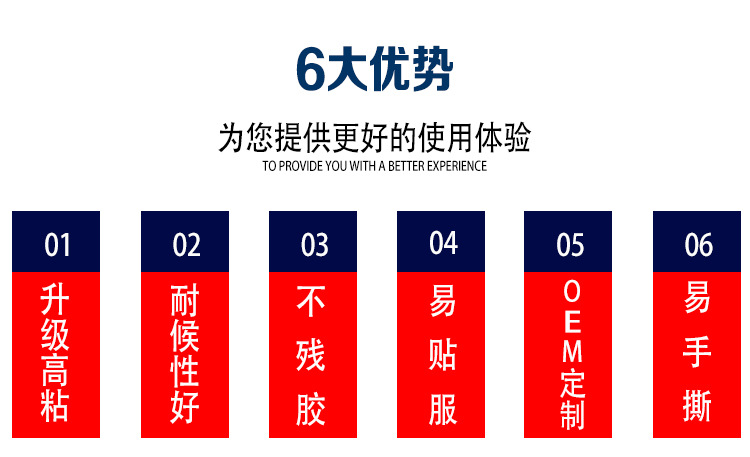 6大优势

为您提供更好的使用体验
TO PROVIDE YOU WITH A BETTER EXPERIENCE

01
升级高粘

02
耐候性好

03
不残胶

04
易贴服

05
OEM定制

06
易手撕